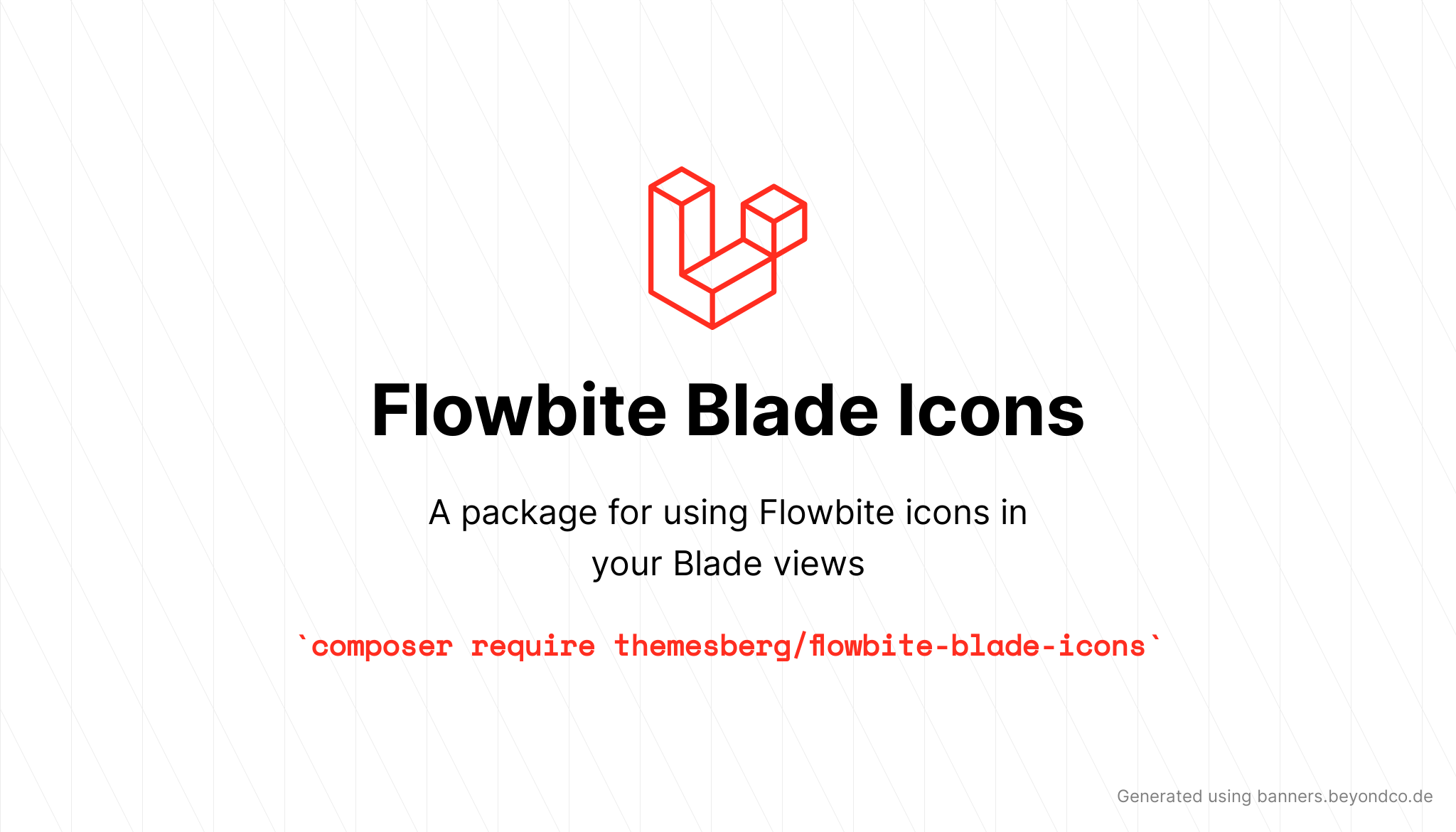 Flowbite Blade Icons

A package for using Flowbite icons in your Blade views

`composer require themesberg/flowbite-blade-icons`

Generated using banners.beyondco.de